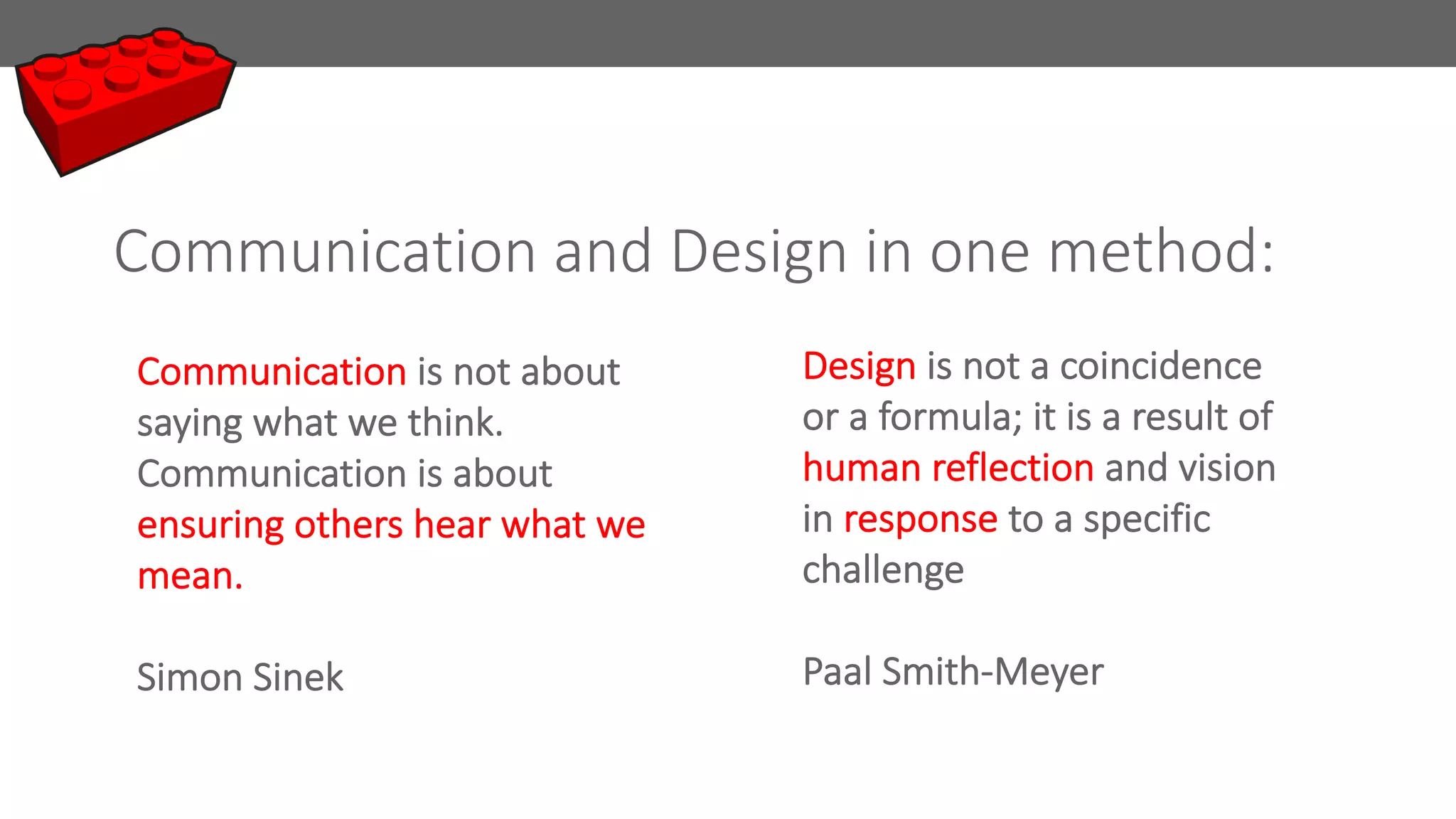 Communication and Design in one method:

Communication is not about saying what we think. Communication is about ensuring others hear what we mean.

Simon Sinek

Design is not a coincidence or a formula; it is a result of human reflection and vision in response to a specific challenge

Paal Smith-Meyer